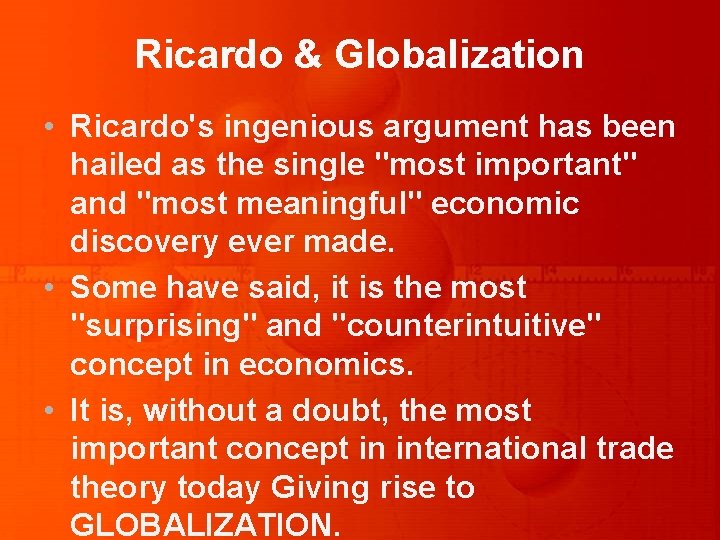 Ricardo & Globalization

• Ricardo's ingenious argument has been hailed as the single "most important" and "most meaningful" economic discovery ever made.

• Some have said, it is the most "surprising" and "counterintuitive" concept in economics.

• It is, without a doubt, the most important concept in international trade theory today Giving rise to GLOBALIZATION.